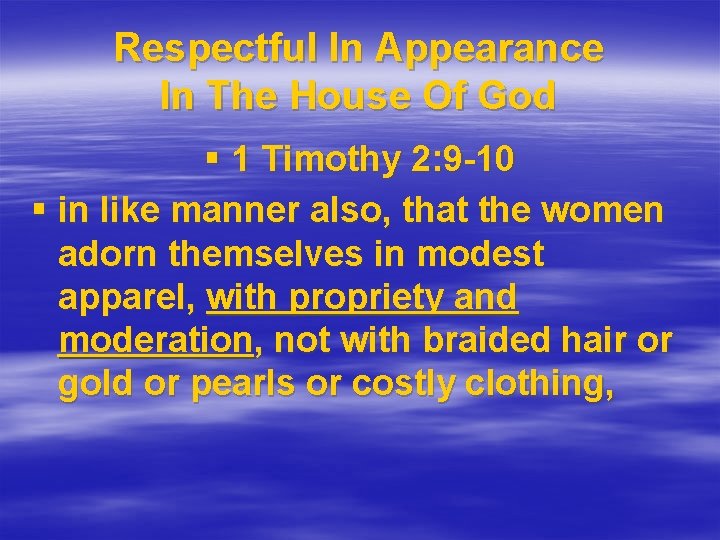 Respectful In Appearance In The House Of God

▪ 1 Timothy 2:9-10

▪ in like manner also, that the women adorn themselves in modest apparel, with propriety and moderation, not with braided hair or gold or pearls or costly clothing,